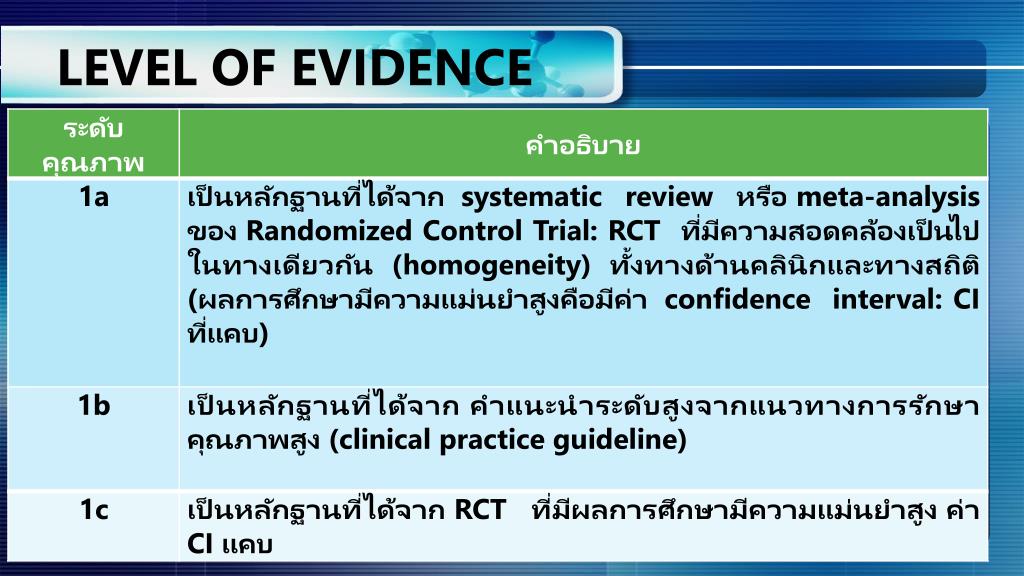 LEVEL OF EVIDENCE

| ระดับคุณภาพ | คำอธิบาย |
|---|---|
| 1a | เป็นหลักฐานที่ได้จาก systematic review หรือ meta-analysis ของ Randomized Control Trial: RCT ที่มีความสอดคล้องเป็นไปในทางเดียวกัน (homogeneity) ทั้งทางด้านคลินิกและทางสถิติ (ผลการศึกษามีความแม่นยำสูงคือมีค่า confidence interval: CI ที่แคบ) |
| 1b | เป็นหลักฐานที่ได้จาก คำแนะนำระดับสูงจากแนวทางการรักษาคุณภาพสูง (clinical practice guideline) |
| 1c | เป็นหลักฐานที่ได้จาก RCT ที่มีผลการศึกษามีความแม่นยำสูง ค่า CI แคบ |